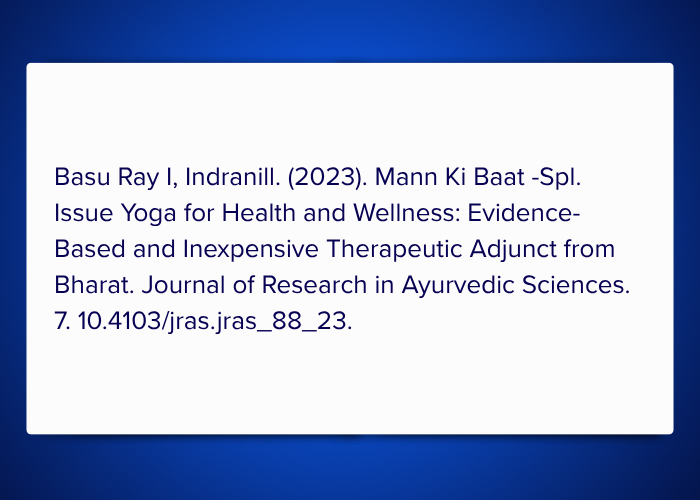 Basu Ray I, Indranill. (2023). Mann Ki Baat -Spl. Issue Yoga for Health and Wellness: Evidence-Based and Inexpensive Therapeutic Adjunct from Bharat. Journal of Research in Ayurvedic Sciences. 7. 10.4103/jras.jras_88_23.